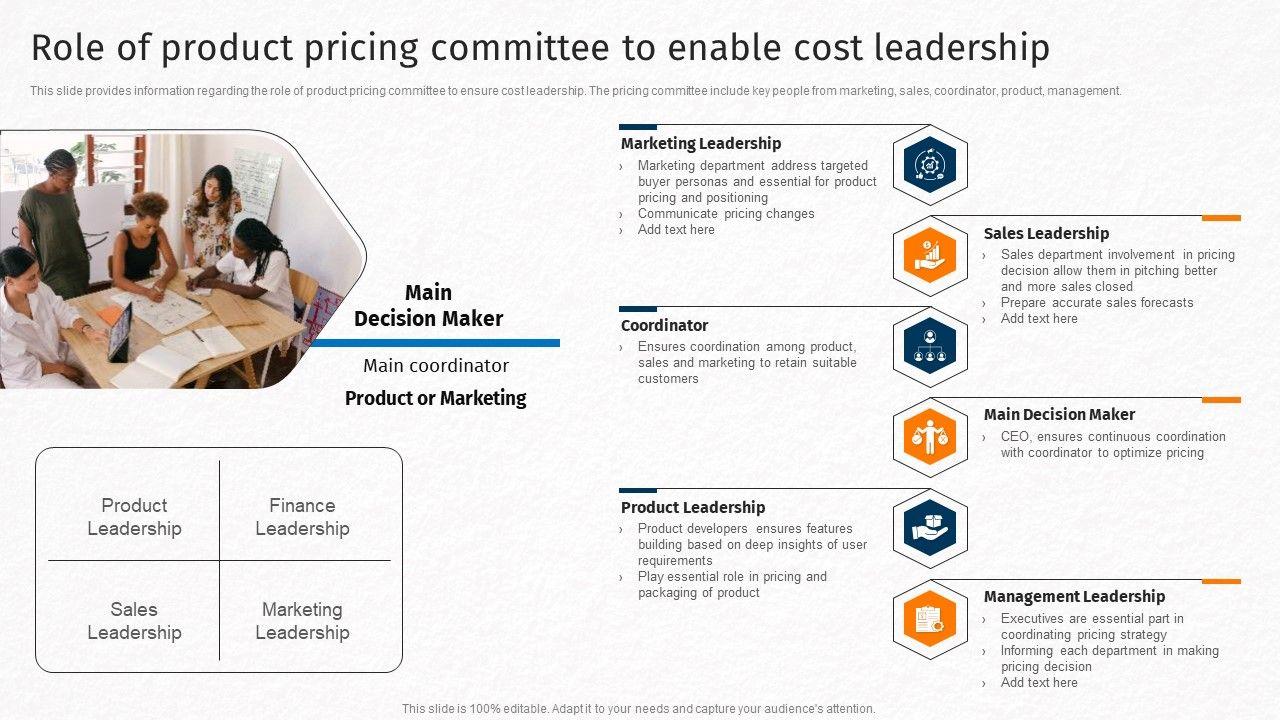 Role of product pricing committee to enable cost leadership

This slide provides information regarding the role of product pricing committee to ensure cost leadership. The pricing committee include key people from marketing, sales, coordinator, product, management.

Main Decision Maker

Main coordinator

Product or Marketing

| Product Leadership | Finance Leadership |
|---|---|
| Sales Leadership | Marketing Leadership |

Marketing Leadership
› Marketing department address targeted buyer personas and essential for product pricing and positioning
› Communicate pricing changes
› Add text here

Sales Leadership
› Sales department involvement in pricing decision allow them in pitching better and more sales closed
› Prepare accurate sales forecasts
› Add text here

Coordinator
› Ensures coordination among product, sales and marketing to retain suitable customers

Main Decision Maker
› CEO, ensures continuous coordination with coordinator to optimize pricing

Product Leadership
› Product developers ensures features building based on deep insights of user requirements
› Play essential role in pricing and packaging of product

Management Leadership
› Executives are essential part in coordinating pricing strategy
› Informing each department in making pricing decision
› Add text here

This slide is 100% editable. Adapt it to your needs and capture your audience's attention.